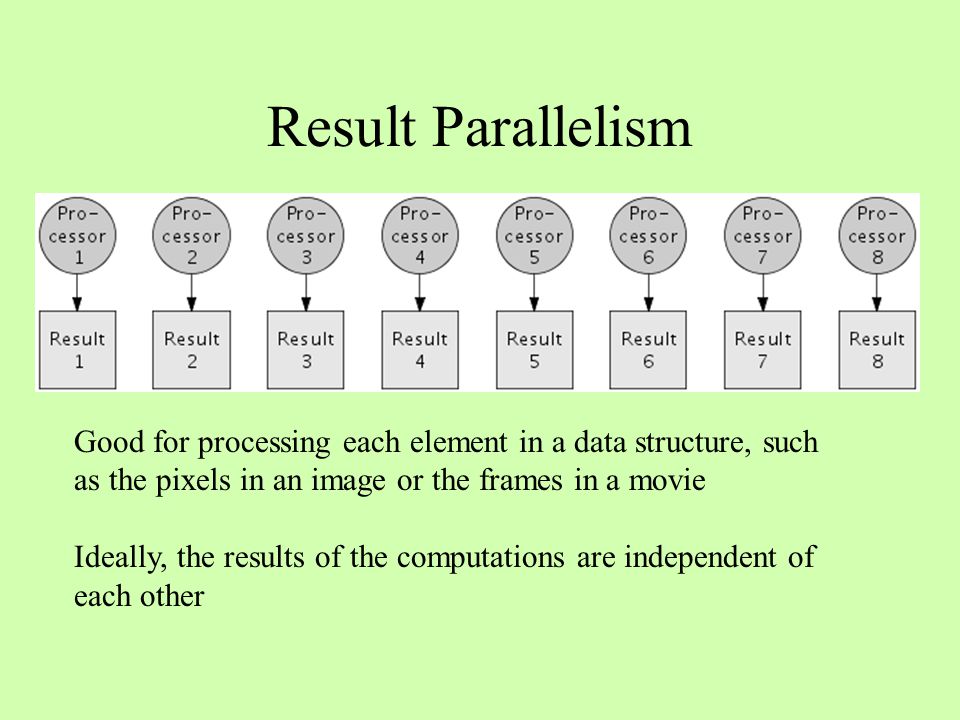 Result Parallelism

Pro-cessor 1
Pro-cessor 2
Pro-cessor 3
Pro-cessor 4
Pro-cessor 5
Pro-cessor 6
Pro-cessor 7
Pro-cessor 8

Result 1
Result 2
Result 3
Result 4
Result 5
Result 6
Result 7
Result 8

Good for processing each element in a data structure, such as the pixels in an image or the frames in a movie

Ideally, the results of the computations are independent of each other